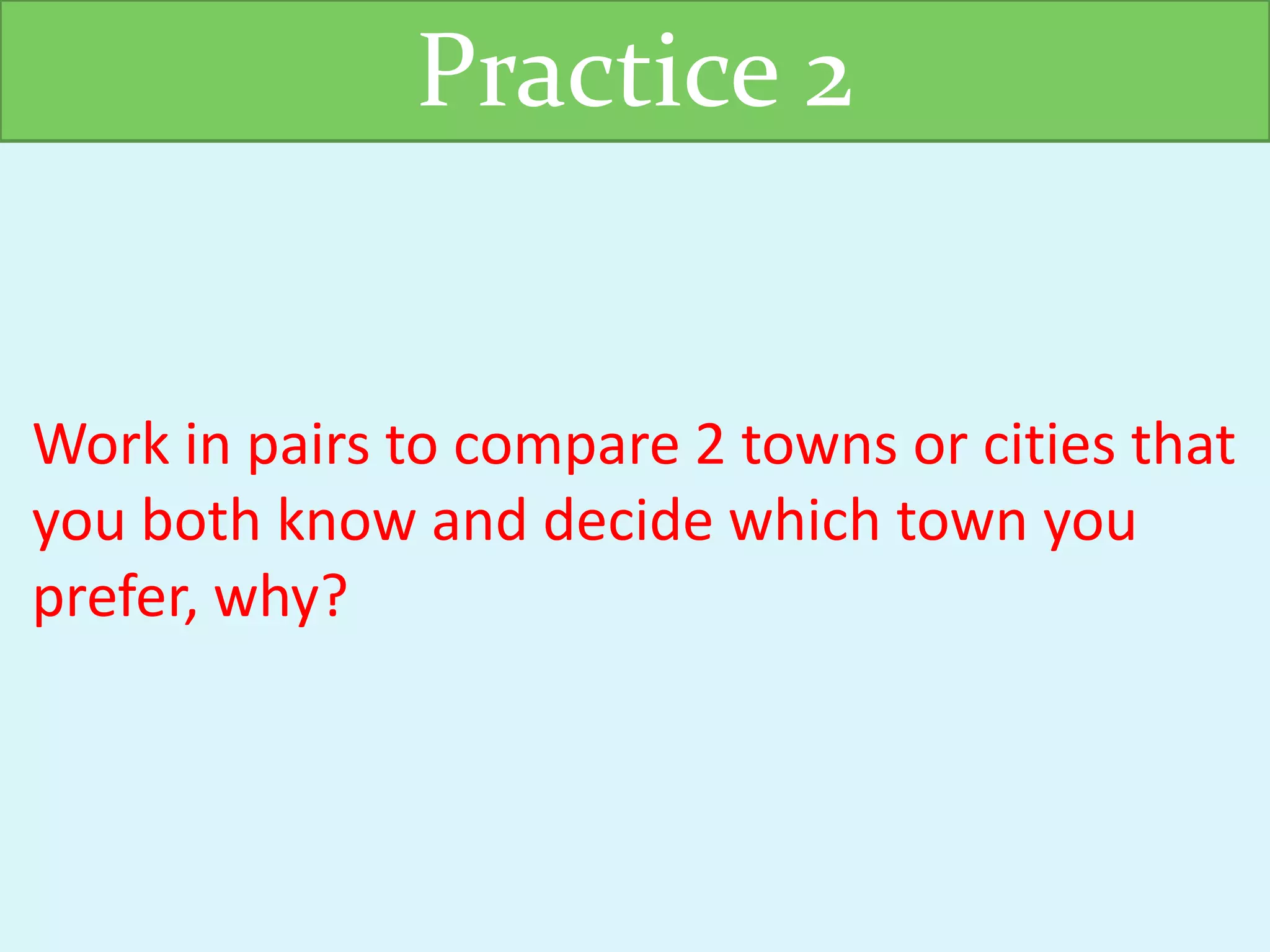 Practice 2

Work in pairs to compare 2 towns or cities that you both know and decide which town you prefer, why?